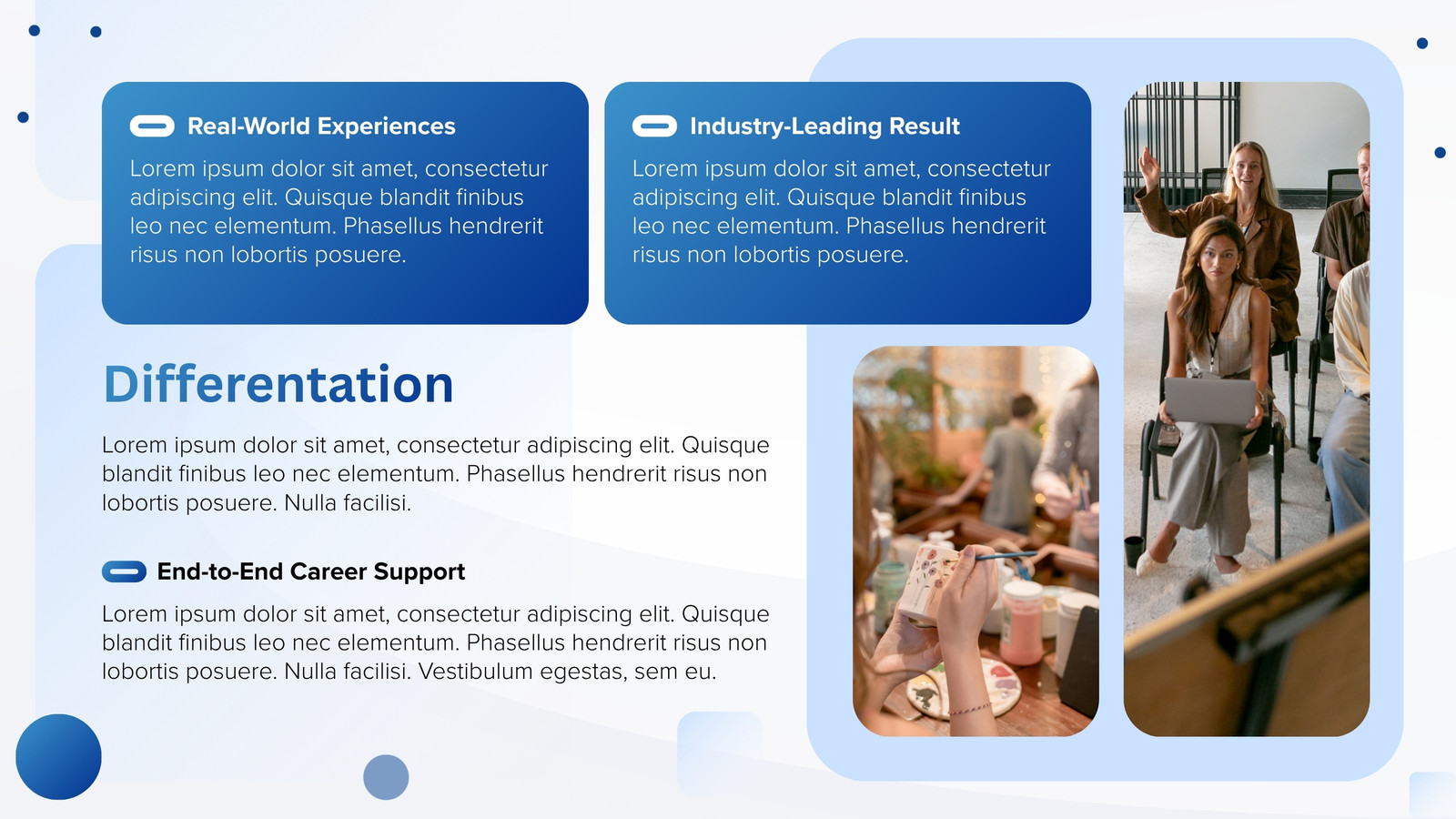 Real-World Experiences

Lorem ipsum dolor sit amet, consectetur adipiscing elit. Quisque blandit finibus leo nec elementum. Phasellus hendrerit risus non lobortis posuere.

Industry-Leading Result

Lorem ipsum dolor sit amet, consectetur adipiscing elit. Quisque blandit finibus leo nec elementum. Phasellus hendrerit risus non lobortis posuere.

Differentation

Lorem ipsum dolor sit amet, consectetur adipiscing elit. Quisque blandit finibus leo nec elementum. Phasellus hendrerit risus non lobortis posuere. Nulla facilisi.

End-to-End Career Support

Lorem ipsum dolor sit amet, consectetur adipiscing elit. Quisque blandit finibus leo nec elementum. Phasellus hendrerit risus non lobortis posuere. Nulla facilisi. Vestibulum egestas, sem eu.